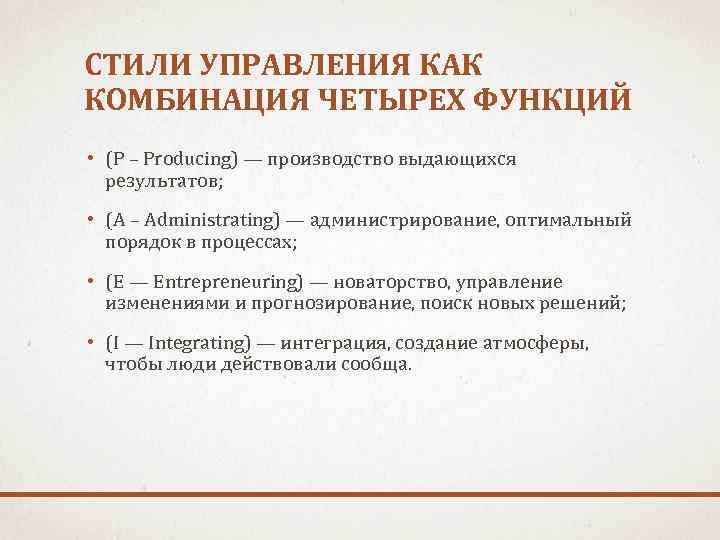 СТИЛИ УПРАВЛЕНИЯ КАК КОМБИНАЦИЯ ЧЕТЫРЕХ ФУНКЦИЙ

• (P – Producing) — производство выдающихся результатов;

• (A – Administrating) — администрирование, оптимальный порядок в процессах;

• (E — Entrepreneuring) — новаторство, управление изменениями и прогнозирование, поиск новых решений;

• (I — Integrating) — интеграция, создание атмосферы, чтобы люди действовали сообща.